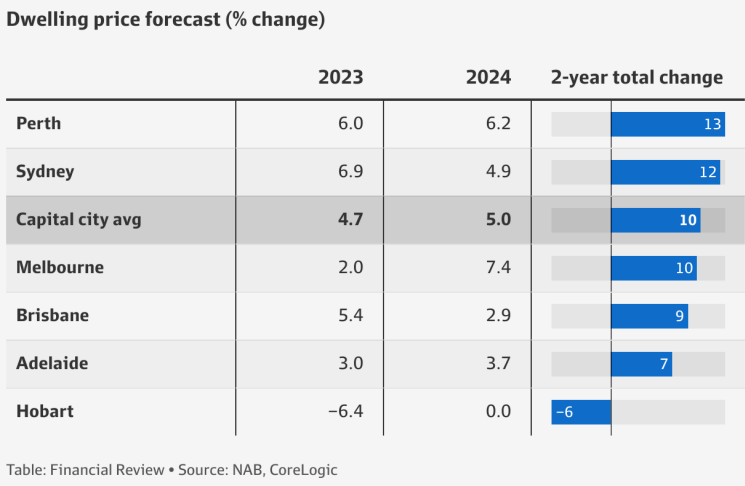 Dwelling price forecast (% change)

| | 2023 | 2024 | 2-year total change |
|---|---|---|---|
| Perth | 6.0 | 6.2 | 13 |
| Sydney | 6.9 | 4.9 | 12 |
| Capital city avg | 4.7 | 5.0 | 10 |
| Melbourne | 2.0 | 7.4 | 10 |
| Brisbane | 5.4 | 2.9 | 9 |
| Adelaide | 3.0 | 3.7 | 7 |
| Hobart | −6.4 | 0.0 | −6 |

Table: Financial Review • Source: NAB, CoreLogic